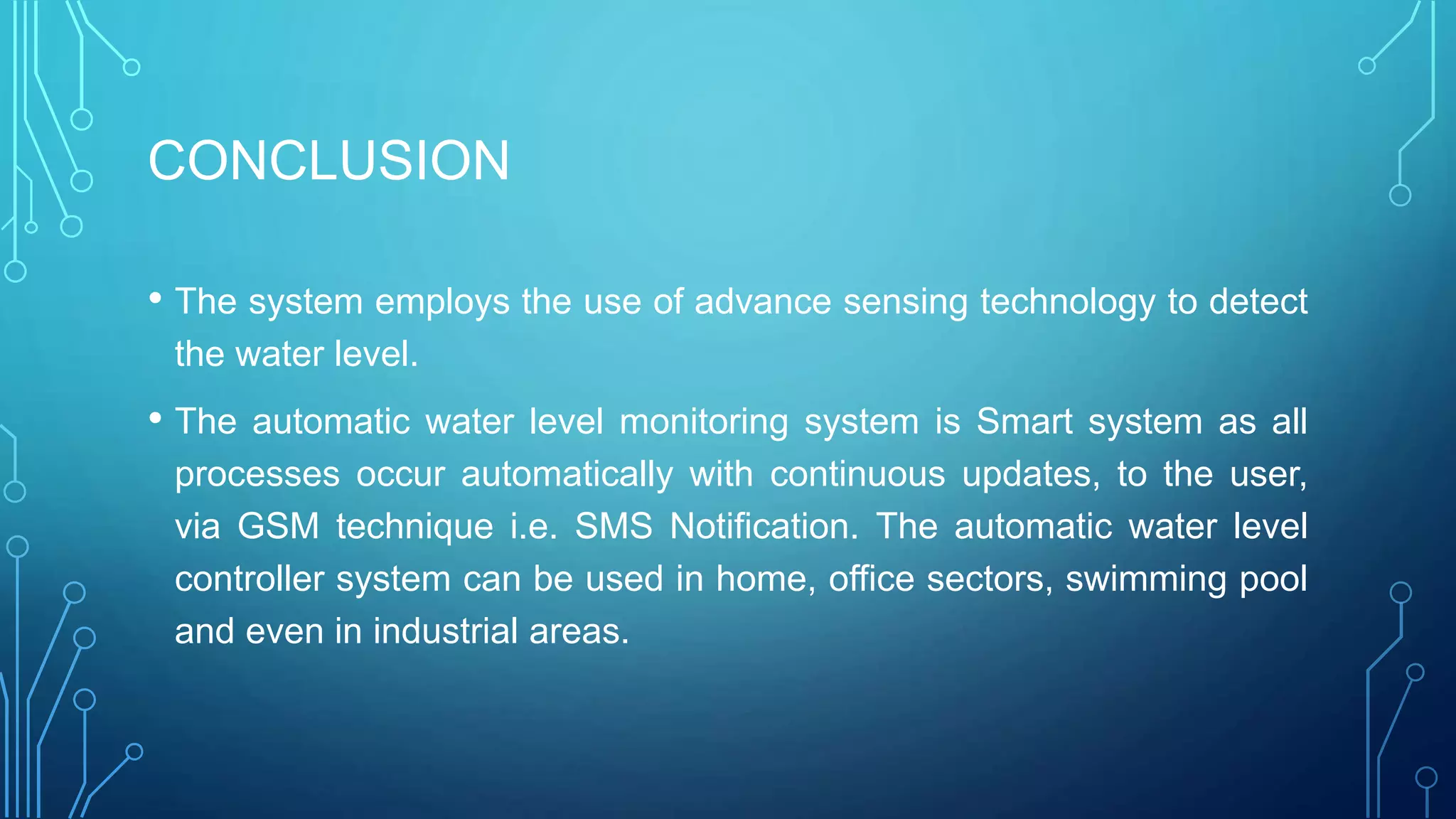 CONCLUSION

• The system employs the use of advance sensing technology to detect the water level.

• The automatic water level monitoring system is Smart system as all processes occur automatically with continuous updates, to the user, via GSM technique i.e. SMS Notification. The automatic water level controller system can be used in home, office sectors, swimming pool and even in industrial areas.